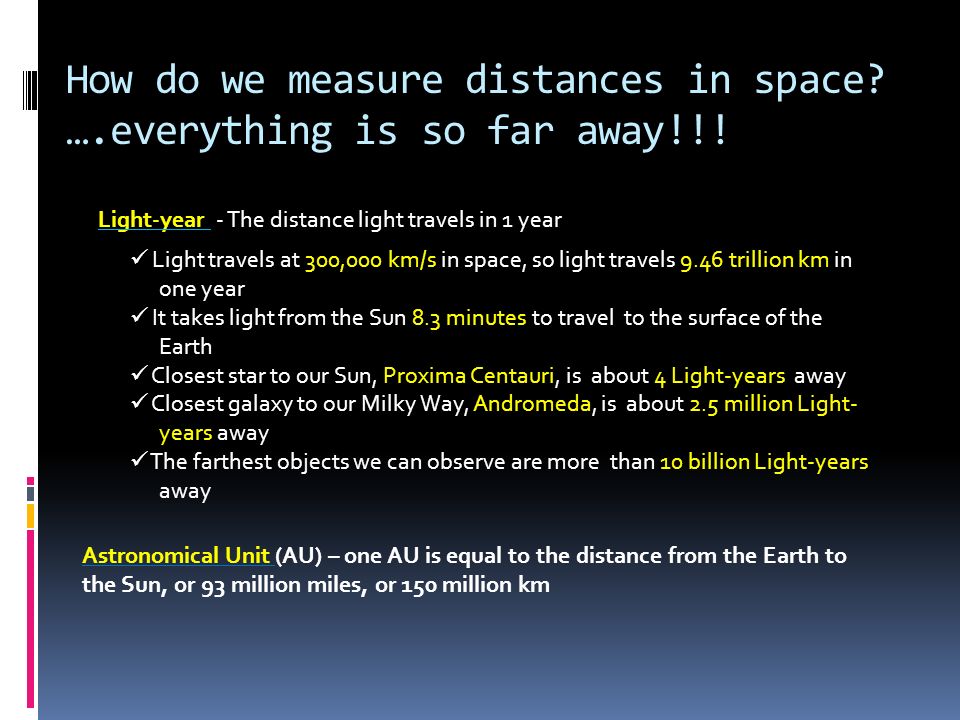 How do we measure distances in space? ….everything is so far away!!!

Light-year - The distance light travels in 1 year

✓ Light travels at 300,000 km/s in space, so light travels 9.46 trillion km in one year
✓ It takes light from the Sun 8.3 minutes to travel to the surface of the Earth
✓ Closest star to our Sun, Proxima Centauri, is about 4 Light-years away
✓ Closest galaxy to our Milky Way, Andromeda, is about 2.5 million Light-years away
✓ The farthest objects we can observe are more than 10 billion Light-years away

Astronomical Unit (AU) – one AU is equal to the distance from the Earth to the Sun, or 93 million miles, or 150 million km